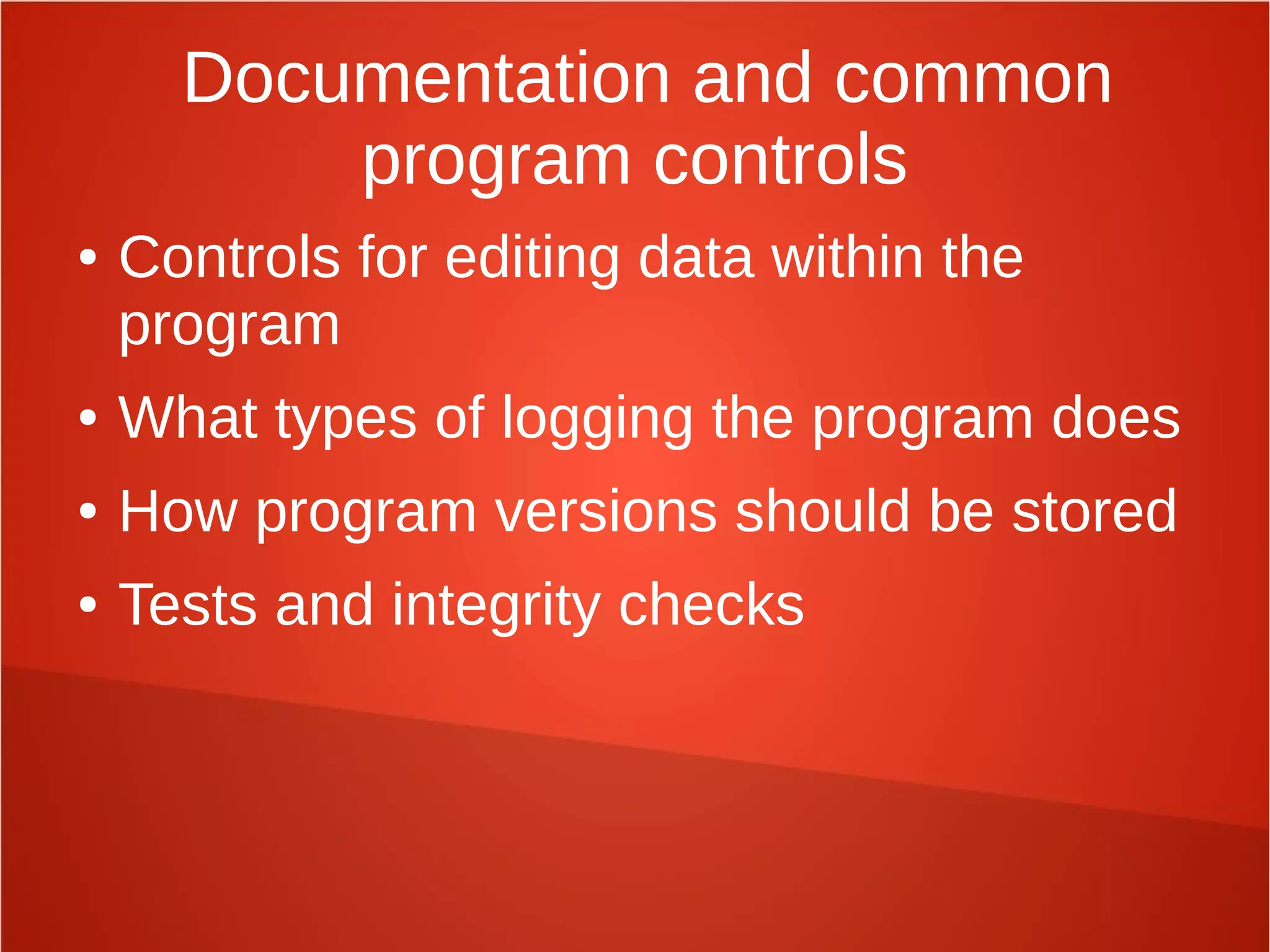 Documentation and common program controls

• Controls for editing data within the program

• What types of logging the program does

• How program versions should be stored

• Tests and integrity checks